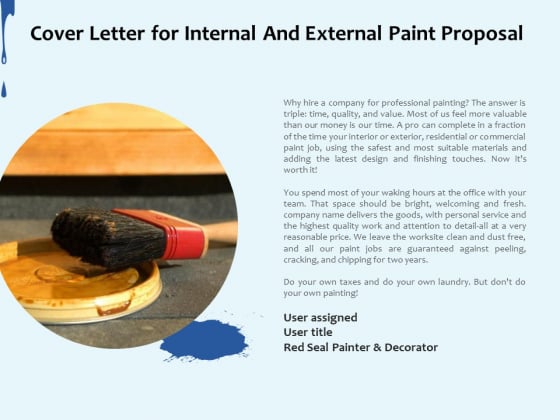 Cover Letter for Internal And External Paint Proposal

Why hire a company for professional painting? The answer is triple: time, quality, and value. Most of us feel more valuable than our money is our time. A pro can complete in a fraction of the time your interior or exterior, residential or commercial paint job, using the safest and most suitable materials and adding the latest design and finishing touches. Now it's worth it!

You spend most of your waking hours at the office with your team. That space should be bright, welcoming and fresh. company name delivers the goods, with personal service and the highest quality work and attention to detail-all at a very reasonable price. We leave the worksite clean and dust free, and all our paint jobs are guaranteed against peeling, cracking, and chipping for two years.

Do your own taxes and do your own laundry. But don't do your own painting!

User assigned
User title
Red Seal Painter & Decorator